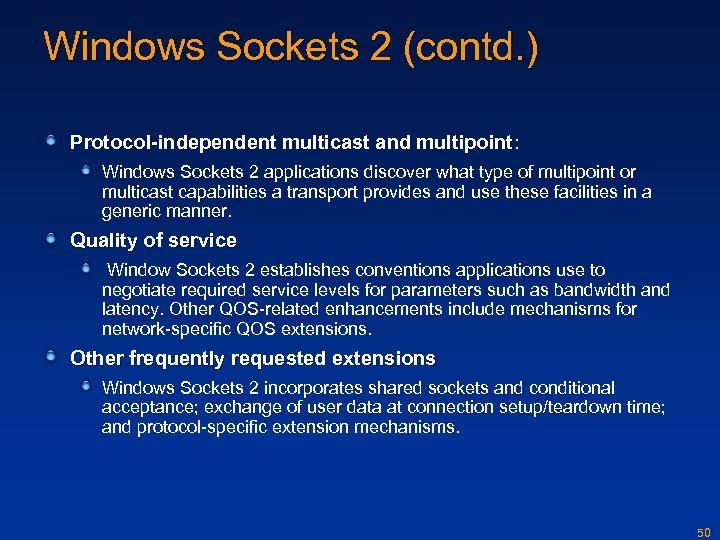 Windows Sockets 2 (contd.)

Protocol-independent multicast and multipoint:

Windows Sockets 2 applications discover what type of multipoint or multicast capabilities a transport provides and use these facilities in a generic manner.

Quality of service

Window Sockets 2 establishes conventions applications use to negotiate required service levels for parameters such as bandwidth and latency. Other QOS-related enhancements include mechanisms for network-specific QOS extensions.

Other frequently requested extensions

Windows Sockets 2 incorporates shared sockets and conditional acceptance; exchange of user data at connection setup/teardown time; and protocol-specific extension mechanisms.

50